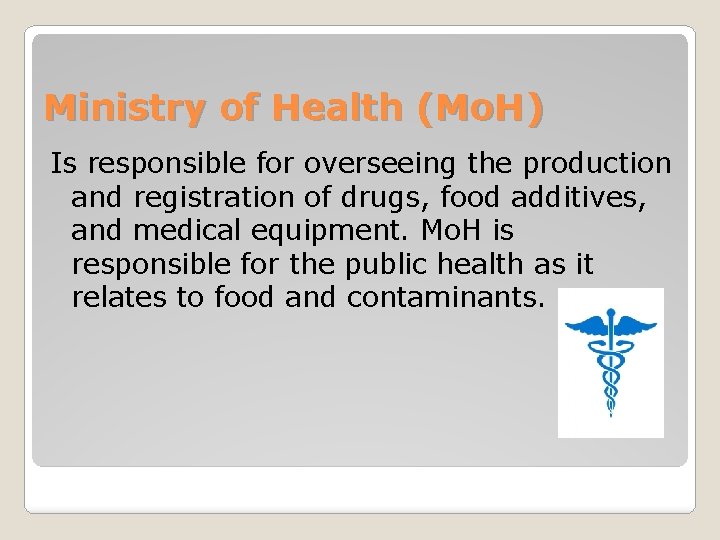 Ministry of Health (MoH)

Is responsible for overseeing the production and registration of drugs, food additives, and medical equipment. MoH is responsible for the public health as it relates to food and contaminants.